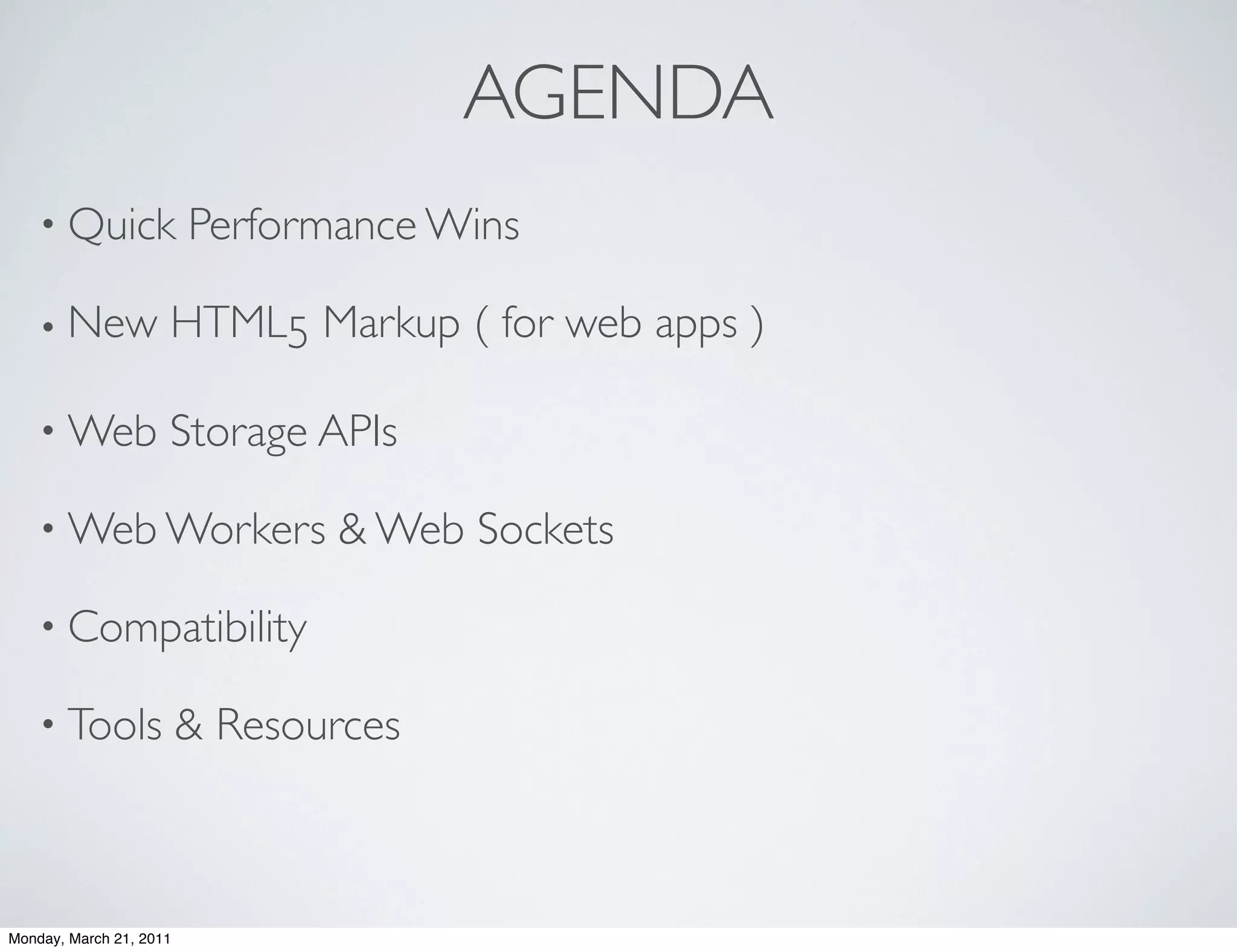 AGENDA

• Quick Performance Wins

• New HTML5 Markup ( for web apps )

• Web Storage APIs

• Web Workers & Web Sockets

• Compatibility

• Tools & Resources

Monday, March 21, 2011